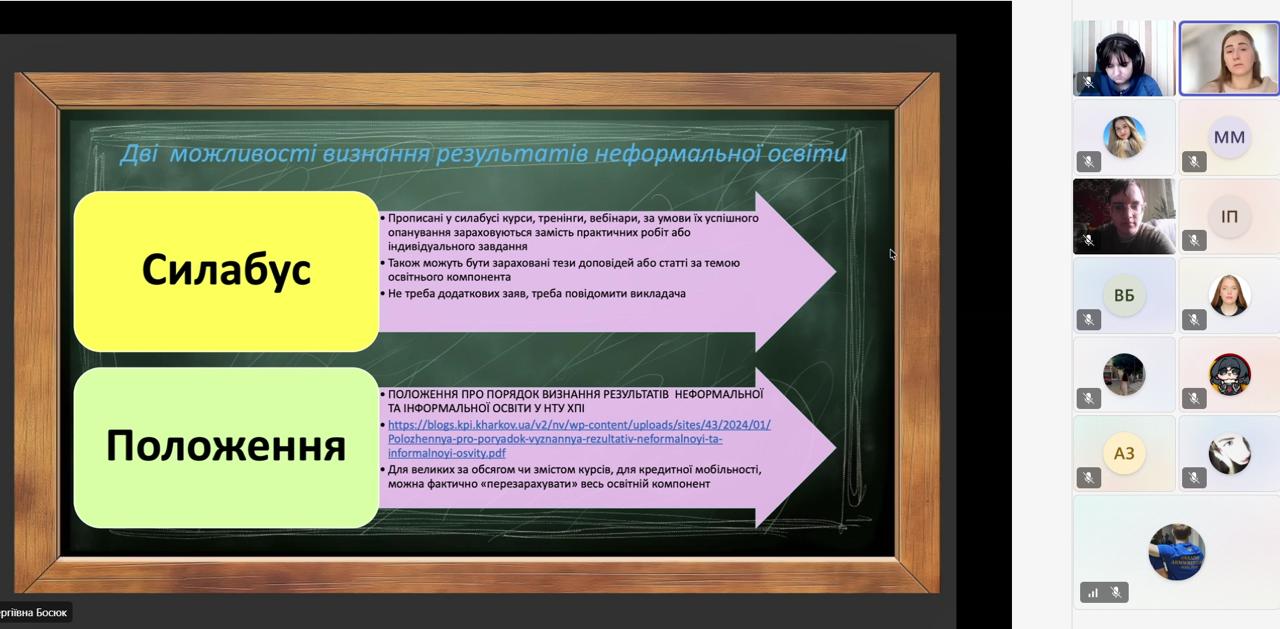 Дві можливості визнання результатів неформальної освіти

Силабус

• Прописані у силабусі курси, тренінги, вебінари, за умови їх успішного опанування зараховуються замість практичних робіт або індивідуального завдання
• Також можуть бути зараховані тези доповідей або статті за темою освітнього компонента
• Не треба додаткових заяв, треба повідомити викладача

Положення

• ПОЛОЖЕННЯ ПРО ПОРЯДОК ВИЗНАННЯ РЕЗУЛЬТАТІВ НЕФОРМАЛЬНОЇ ТА ІНФОРМАЛЬНОЇ ОСВІТИ У НТУ ХПІ
• https://blogs.kpi.kharkov.ua/v2/nv/wp-content/uploads/sites/43/2024/01/Polozhennya-pro-poryadok-vyznannya-rezultativ-neformalnoyi-ta-informalnoyi-osvity.pdf
• Для великих за обсягом чи змістом курсів, для кредитної мобільності, можна фактично «перезарахувати» весь освітній компонент

ргіївна Босюк

ММ

ІП

ВБ

АЗ